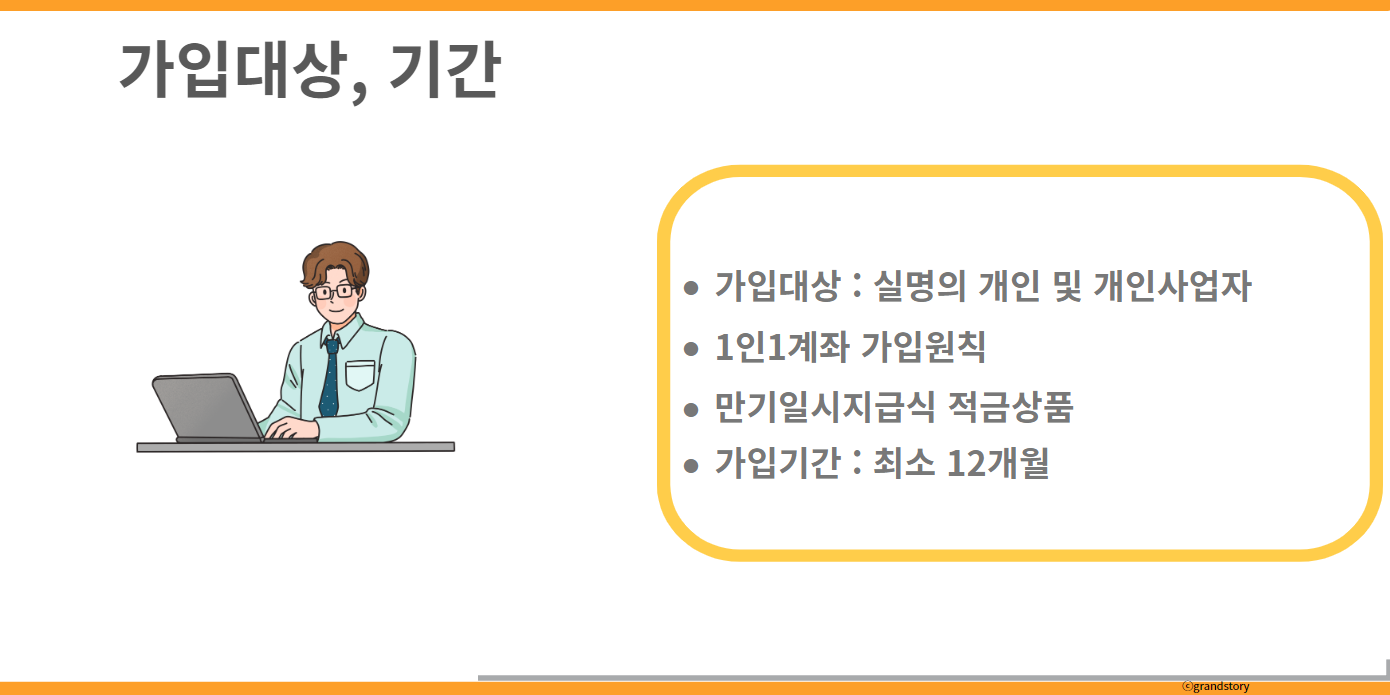 가입대상, 기간

- 가입대상 : 실명의 개인 및 개인사업자
- 1인1계좌 가입원칙
- 만기일시지급식 적금상품
- 가입기간 : 최소 12개월

ⓒgrandstory